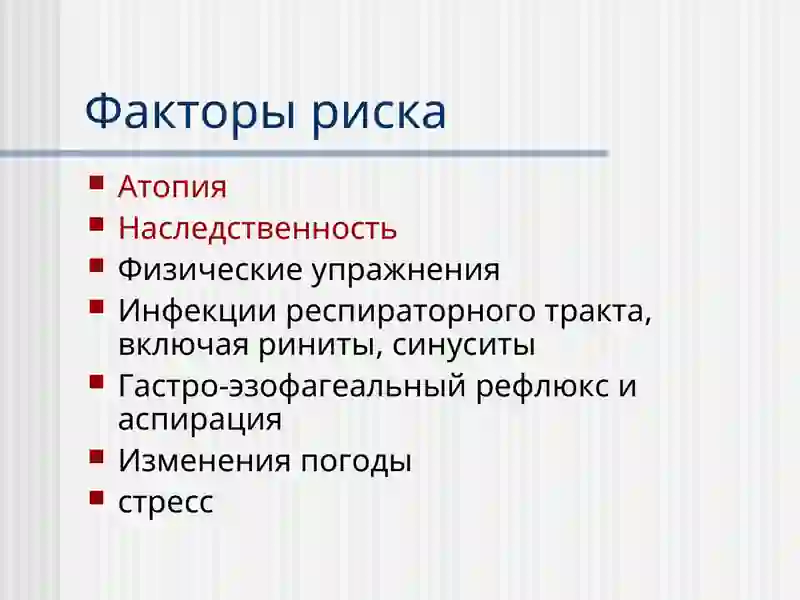 Факторы риска

- Атопия
- Наследственность
- Физические упражнения
- Инфекции респираторного тракта, включая риниты, синуситы
- Гастро-эзофагеальный рефлюкс и аспирация
- Изменения погоды
- стресс